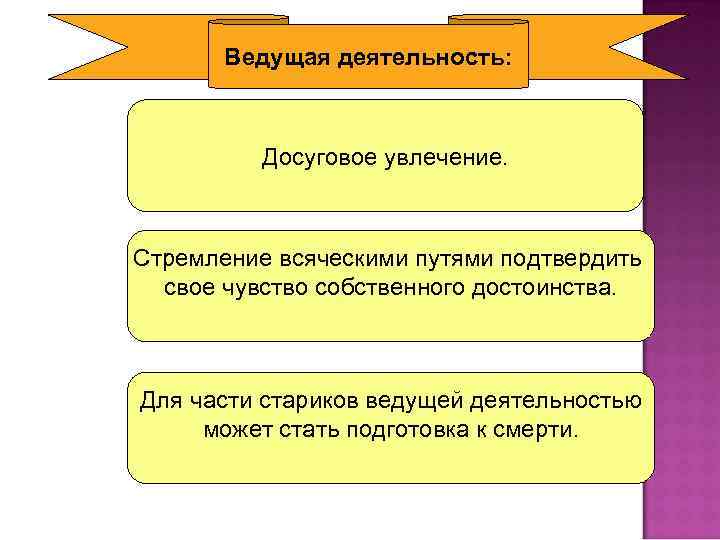 Ведущая деятельность:

Досуговое увлечение.

Стремление всяческими путями подтвердить свое чувство собственного достоинства.

Для части стариков ведущей деятельностью может стать подготовка к смерти.